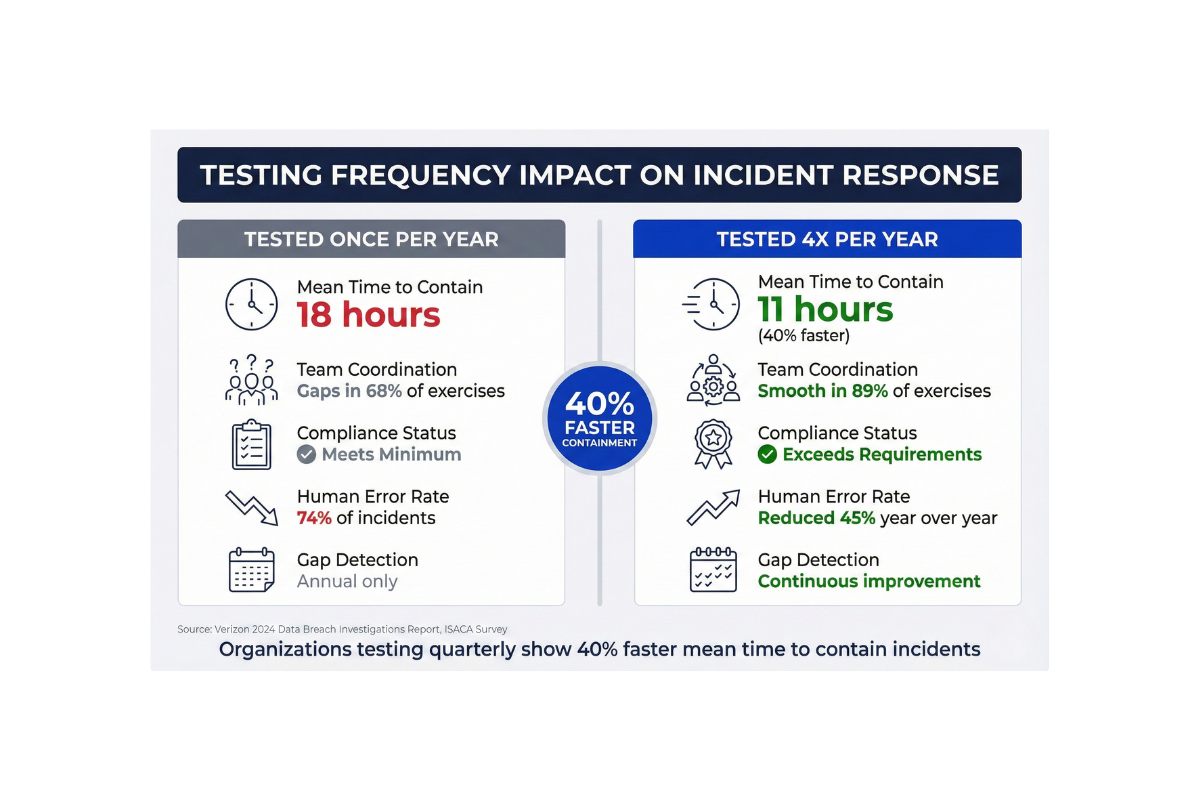 TESTING FREQUENCY IMPACT ON INCIDENT RESPONSE

TESTED ONCE PER YEAR

Mean Time to Contain
18 hours

Team Coordination
Gaps in 68% of exercises

Compliance Status
Meets Minimum

Human Error Rate
74% of incidents

Gap Detection
Annual only

40% FASTER CONTAINMENT

TESTED 4X PER YEAR

Mean Time to Contain
11 hours
(40% faster)

Team Coordination
Smooth in 89% of exercises

Compliance Status
Exceeds Requirements

Human Error Rate
Reduced 45% year over year

Gap Detection
Continuous improvement

Source: Verizon 2024 Data Breach Investigations Report, ISACA Survey

Organizations testing quarterly show 40% faster mean time to contain incidents